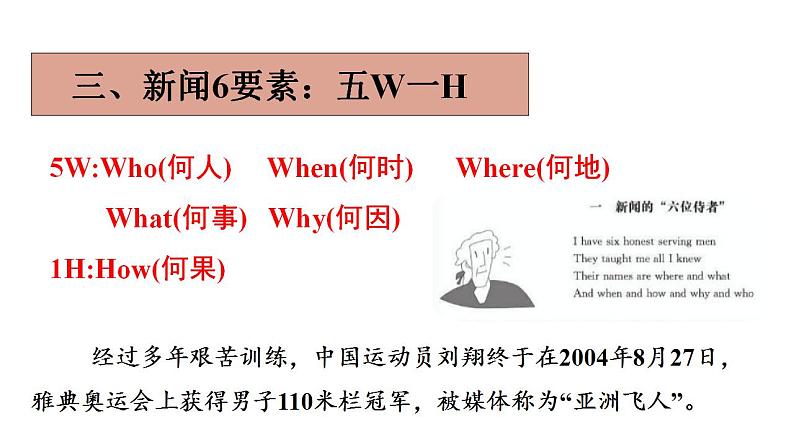 三、新闻6要素：五W一H

5W:Who(何人)　When(何时)　Where(何地)
What(何事)　Why(何因)
1H:How(何果)

一　新闻的“六位侍者”

I have six honest serving men
They taught me all I knew
Their names are where and what
And when and how and why and who

经过多年艰苦训练，中国运动员刘翔终于在2004年8月27日，雅典奥运会上获得男子110米栏冠军，被媒体称为“亚洲飞人”。